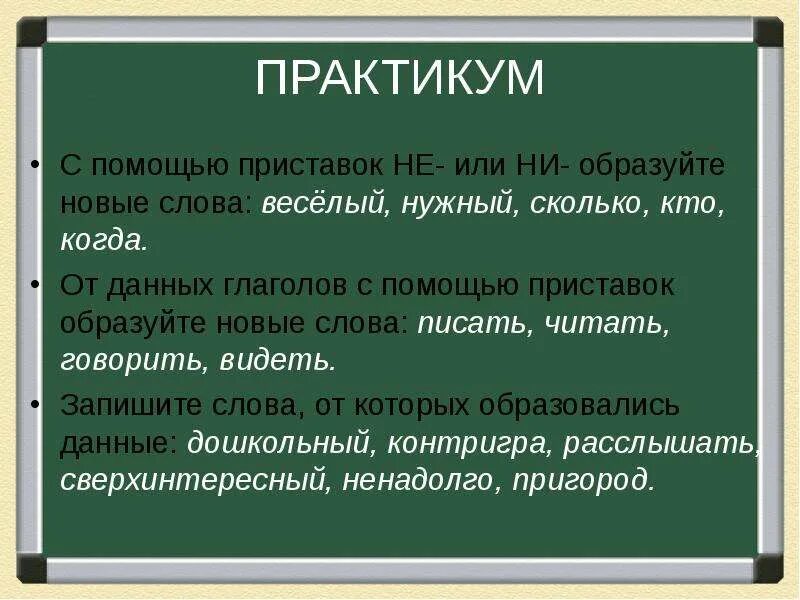 ПРАКТИКУМ

• С помощью приставок НЕ- или НИ- образуйте новые слова: весёлый, нужный, сколько, кто, когда.

• От данных глаголов с помощью приставок образуйте новые слова: писать, читать, говорить, видеть.

• Запишите слова, от которых образовались данные: дошкольный, контригра, расслышать, сверхинтересный, ненадолго, пригород.